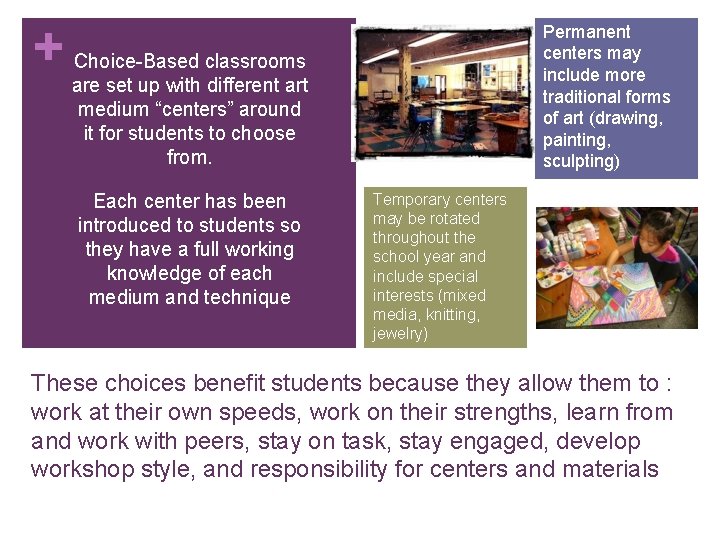 +

Choice-Based classrooms are set up with different art medium “centers” around it for students to choose from.

Each center has been introduced to students so they have a full working knowledge of each medium and technique

Permanent centers may include more traditional forms of art (drawing, painting, sculpting)

Temporary centers may be rotated throughout the school year and include special interests (mixed media, knitting, jewelry)

These choices benefit students because they allow them to : work at their own speeds, work on their strengths, learn from and work with peers, stay on task, stay engaged, develop workshop style, and responsibility for centers and materials